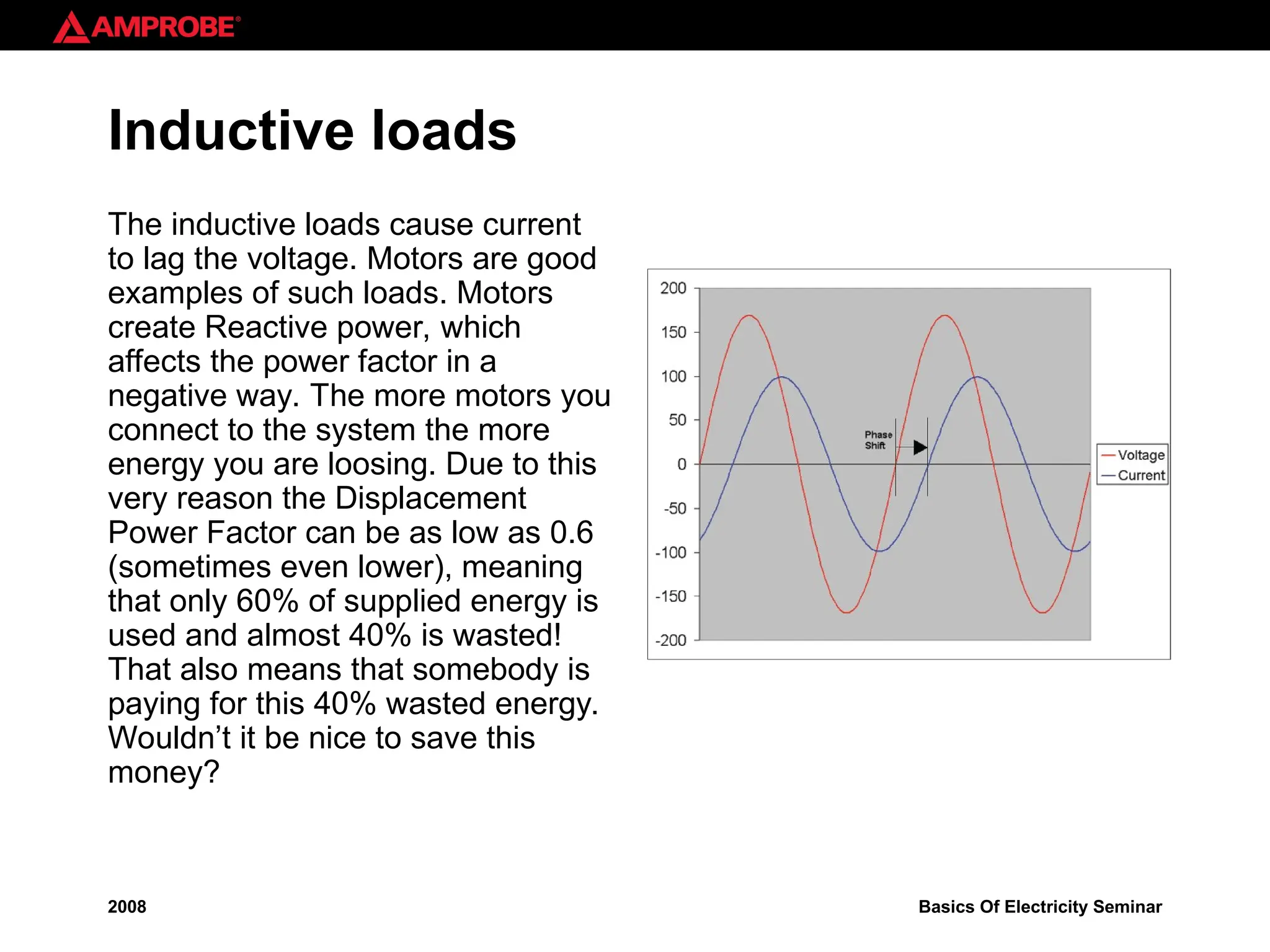 AMPROBE®

Inductive loads

The inductive loads cause current to lag the voltage. Motors are good examples of such loads. Motors create Reactive power, which affects the power factor in a negative way. The more motors you connect to the system the more energy you are loosing. Due to this very reason the Displacement Power Factor can be as low as 0.6 (sometimes even lower), meaning that only 60% of supplied energy is used and almost 40% is wasted! That also means that somebody is paying for this 40% wasted energy. Wouldn't it be nice to save this money?

200
150
100
50
0
-50
-100
-150
-200

Phase Shift

Voltage
Current

2008

Basics Of Electricity Seminar